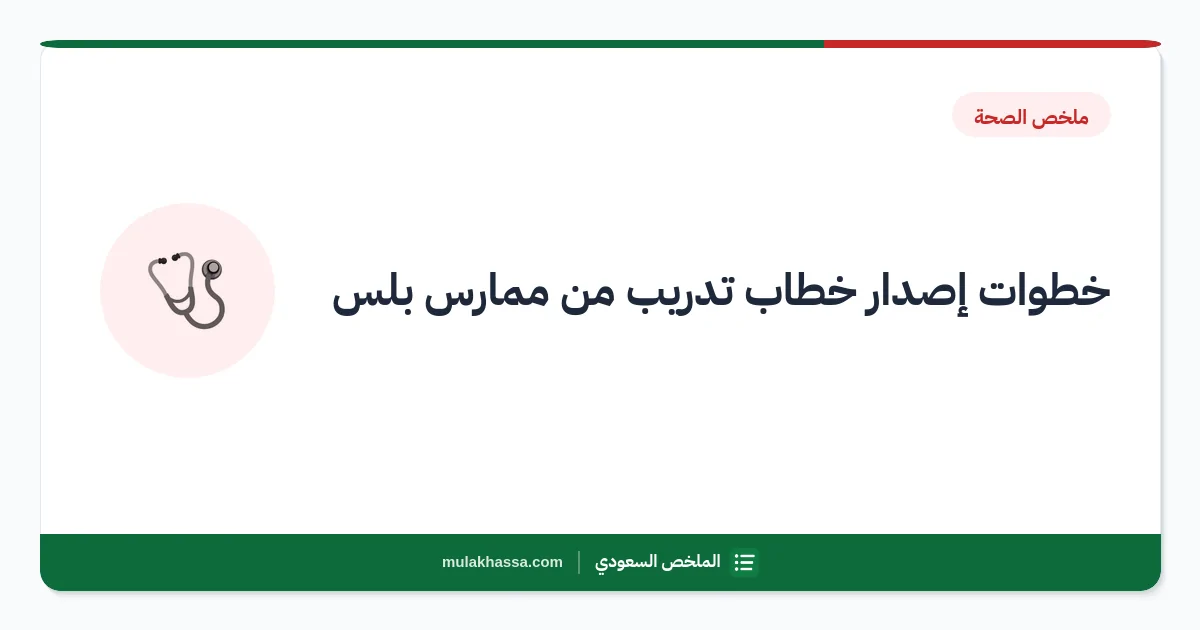 ملخص الصحة

خطوات إصدار خطاب تدريب من ممارس بلس

الملخص السعودي | mulakhassa.com